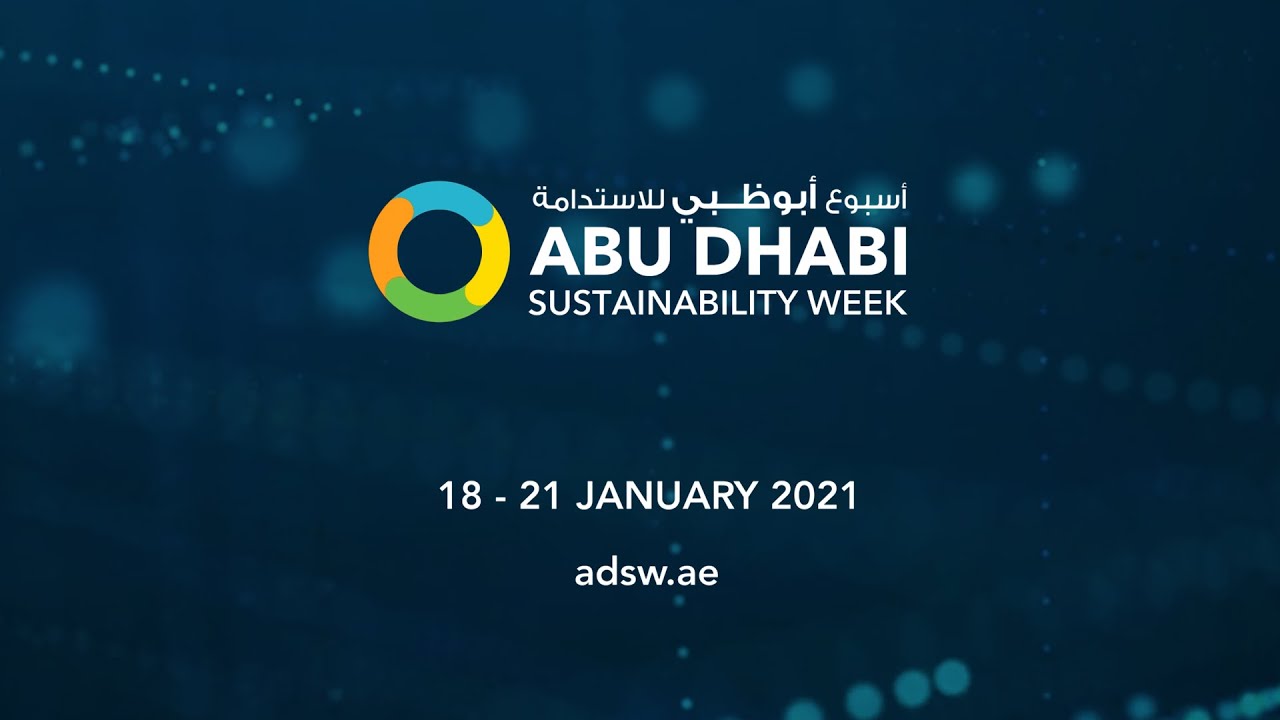 أسبوع أبوظبي للاستدامة
ABU DHABI
SUSTAINABILITY WEEK

18 - 21 JANUARY 2021

adsw.ae